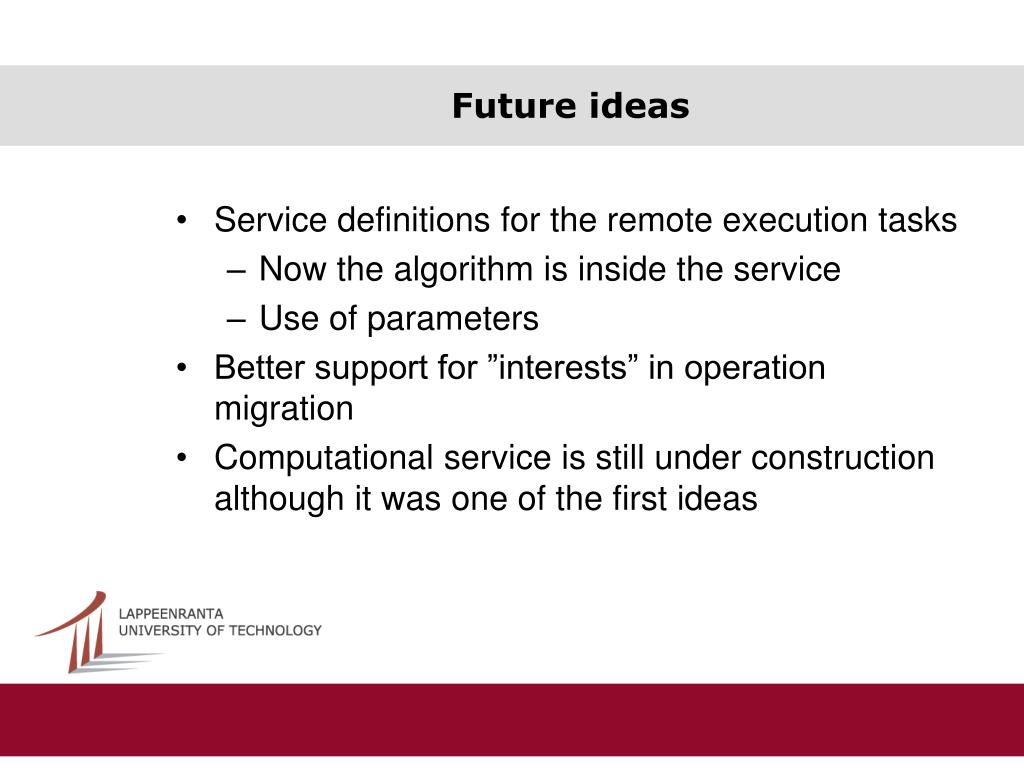 Future ideas

• Service definitions for the remote execution tasks
– Now the algorithm is inside the service
– Use of parameters
• Better support for ”interests” in operation migration
• Computational service is still under construction although it was one of the first ideas

LAPPEENRANTA
UNIVERSITY OF TECHNOLOGY